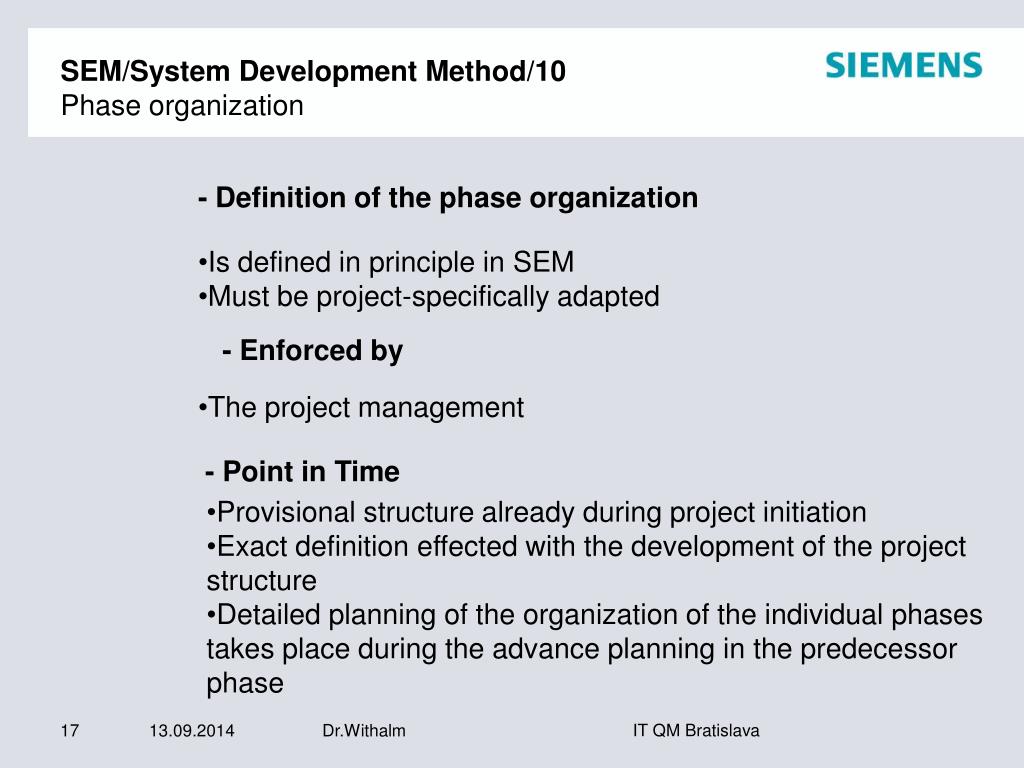 SEM/System Development Method/10
Phase organization

SIEMENS

- Definition of the phase organization

•Is defined in principle in SEM
•Must be project-specifically adapted

- Enforced by

•The project management

- Point in Time

•Provisional structure already during project initiation
•Exact definition effected with the development of the project structure
•Detailed planning of the organization of the individual phases takes place during the advance planning in the predecessor phase

17 13.09.2014 Dr.Withalm IT QM Bratislava